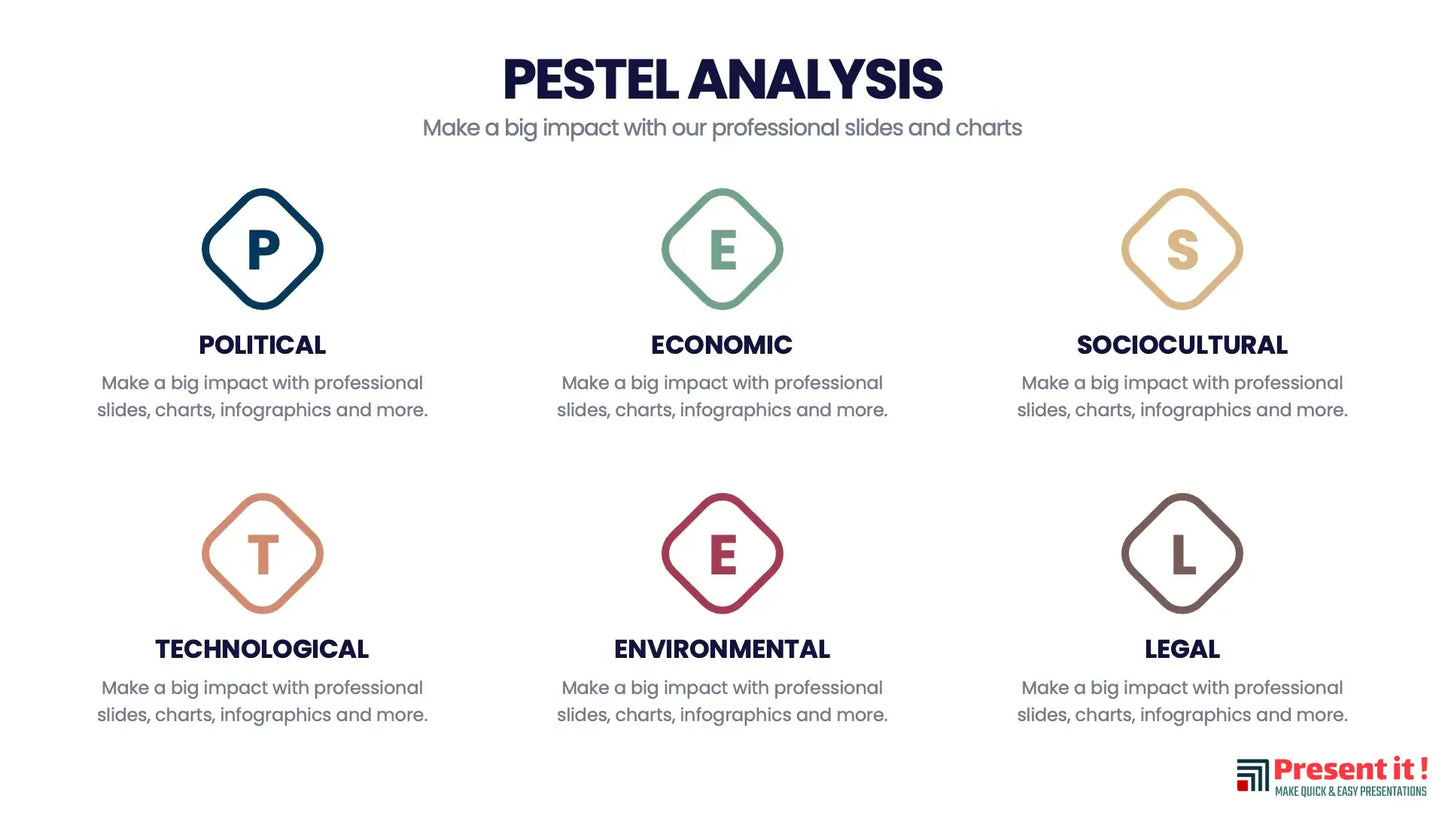 PESTEL ANALYSIS
Make a big impact with our professional slides and charts

P
POLITICAL
Make a big impact with professional slides, charts, infographics and more.

E
ECONOMIC
Make a big impact with professional slides, charts, infographics and more.

S
SOCIOCULTURAL
Make a big impact with professional slides, charts, infographics and more.

T
TECHNOLOGICAL
Make a big impact with professional slides, charts, infographics and more.

E
ENVIRONMENTAL
Make a big impact with professional slides, charts, infographics and more.

L
LEGAL
Make a big impact with professional slides, charts, infographics and more.

Present it !
MAKE QUICK & EASY PRESENTATIONS